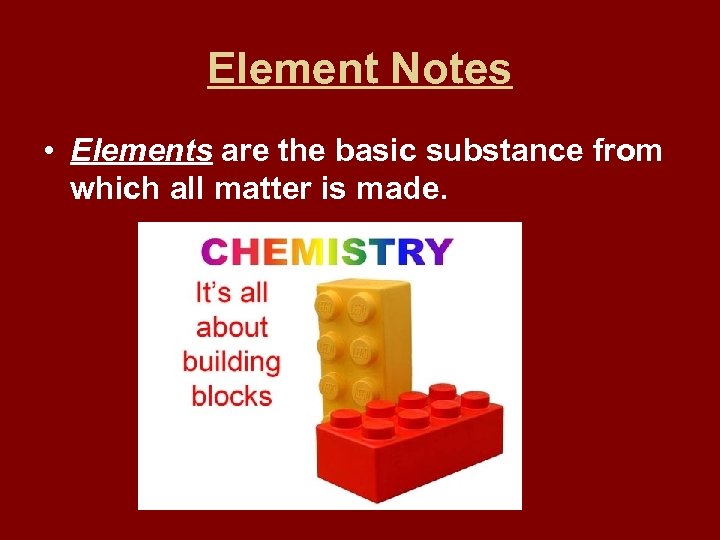 Element Notes

• Elements are the basic substance from which all matter is made.

CHEMISTRY

It's all about building blocks